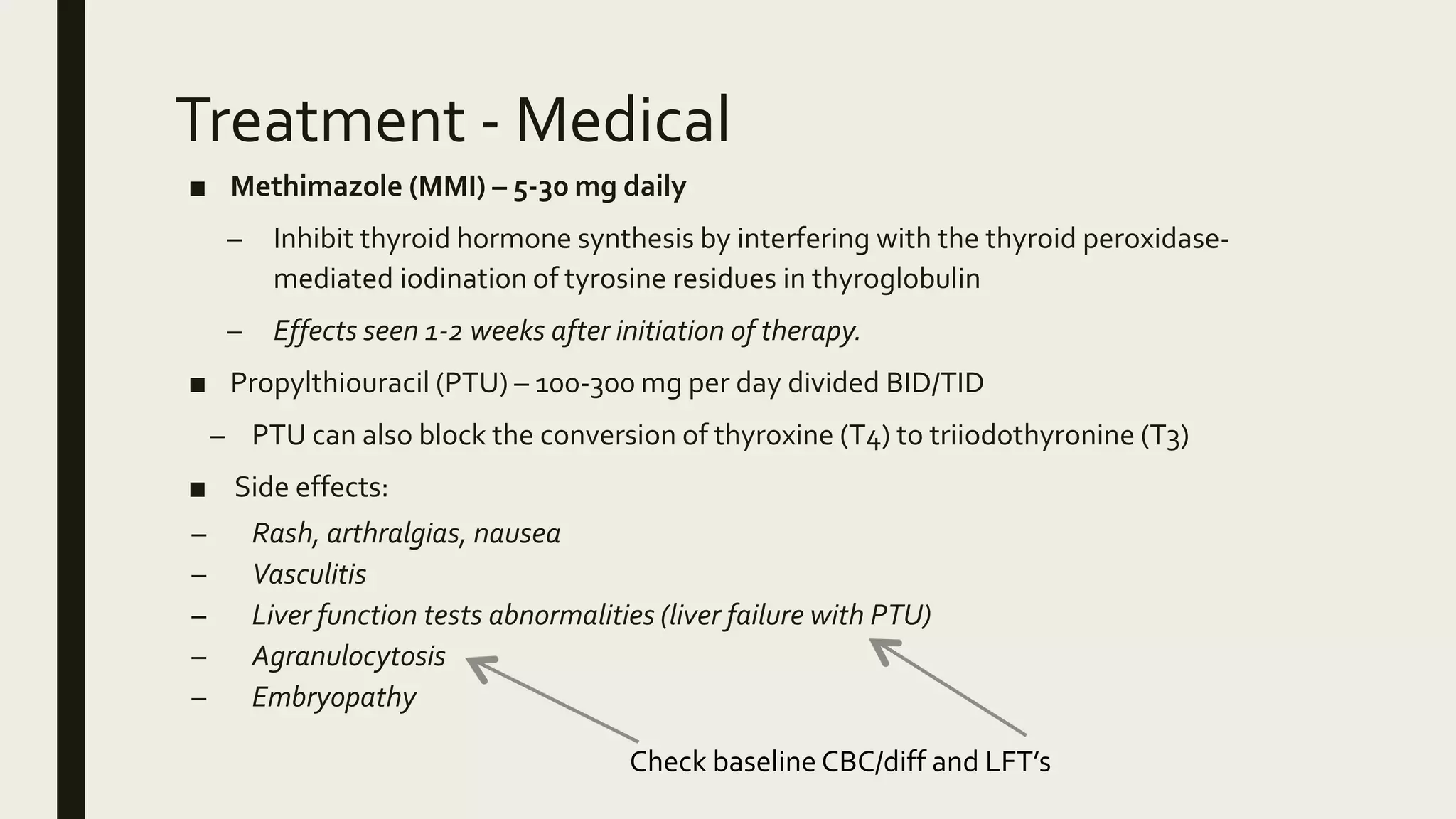 Treatment - Medical

■ Methimazole (MMI) – 5-30 mg daily

– Inhibit thyroid hormone synthesis by interfering with the thyroid peroxidase-mediated iodination of tyrosine residues in thyroglobulin

– Effects seen 1-2 weeks after initiation of therapy.

■ Propylthiouracil (PTU) – 100-300 mg per day divided BID/TID

– PTU can also block the conversion of thyroxine (T4) to triiodothyronine (T3)

■ Side effects:

– Rash, arthralgias, nausea
– Vasculitis
– Liver function tests abnormalities (liver failure with PTU)
– Agranulocytosis
– Embryopathy

Check baseline CBC/diff and LFT's